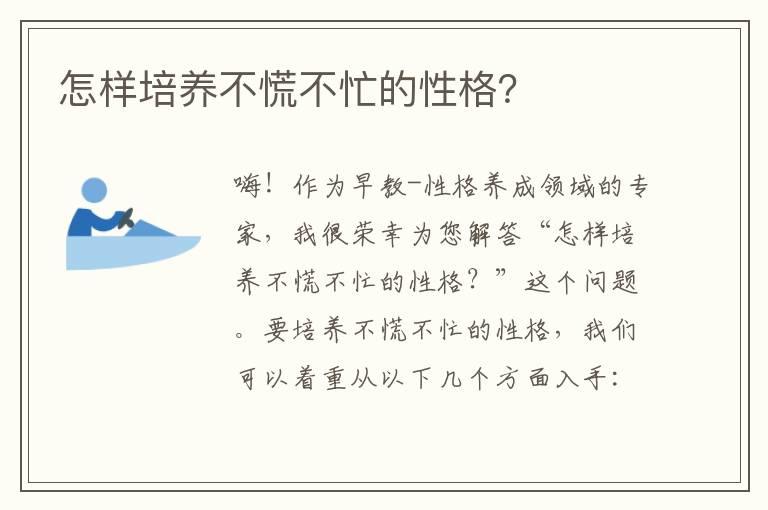 怎样培养不慌不忙的性格?

嗨！作为早教-性格养成领域的专家，我很荣幸为您解答“怎样培养不慌不忙的性格？”这个问题。要培养不慌不忙的性格，我们可以着重从以下几个方面入手：